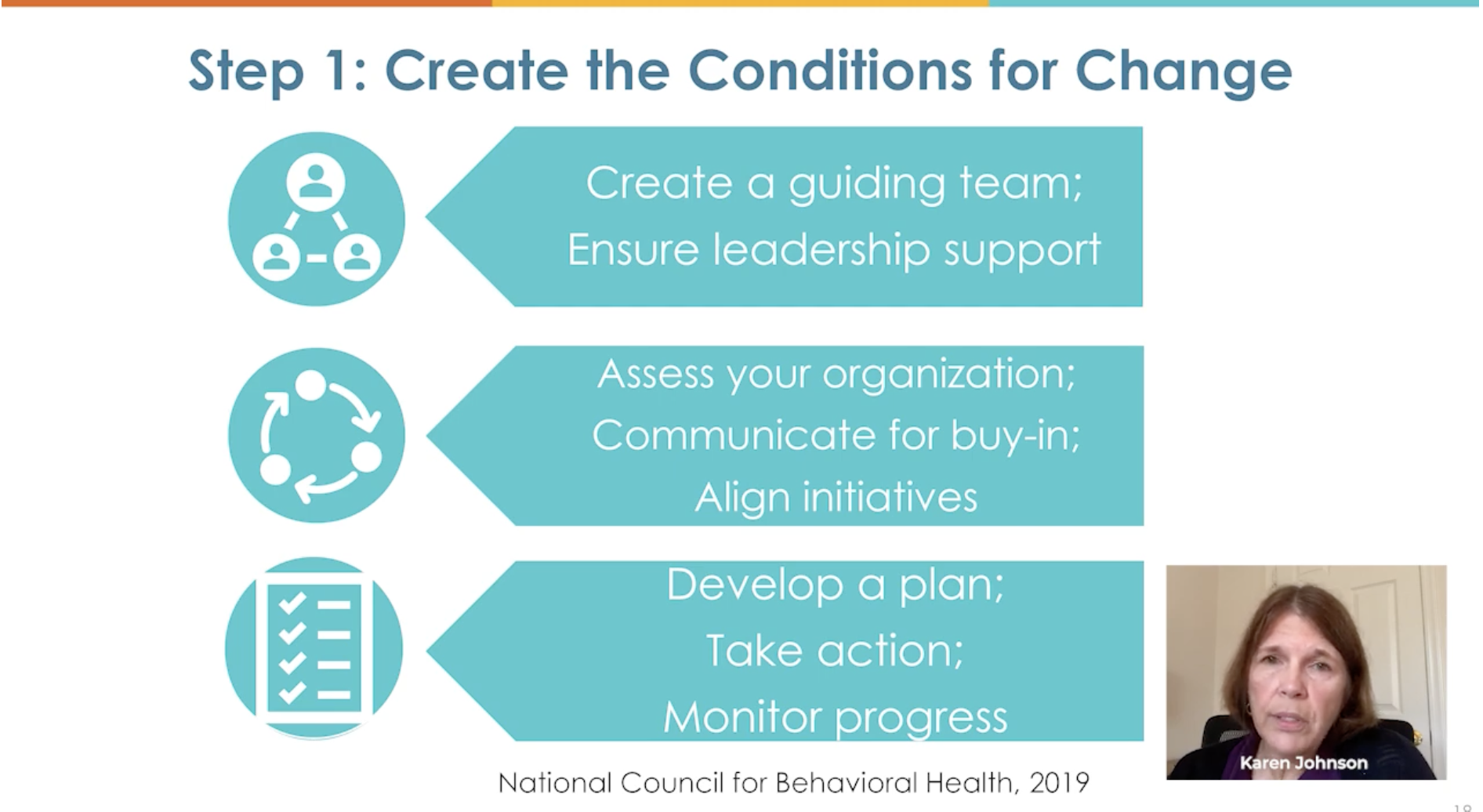 Step 1: Create the Conditions for Change

Create a guiding team;
Ensure leadership support

Assess your organization;
Communicate for buy-in;
Align initiatives

Develop a plan;
Take action;
Monitor progress

National Council for Behavioral Health, 2019

Karen Johnson

18